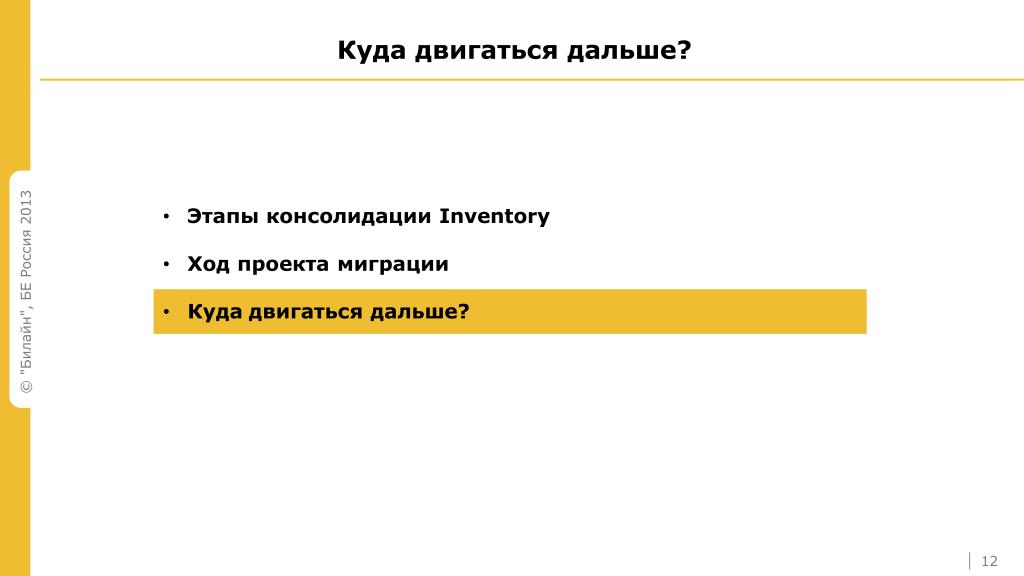 Куда двигаться дальше?

© "Билайн", БЕ Россия 2013

• Этапы консолидации Inventory
• Ход проекта миграции
• Куда двигаться дальше?

12